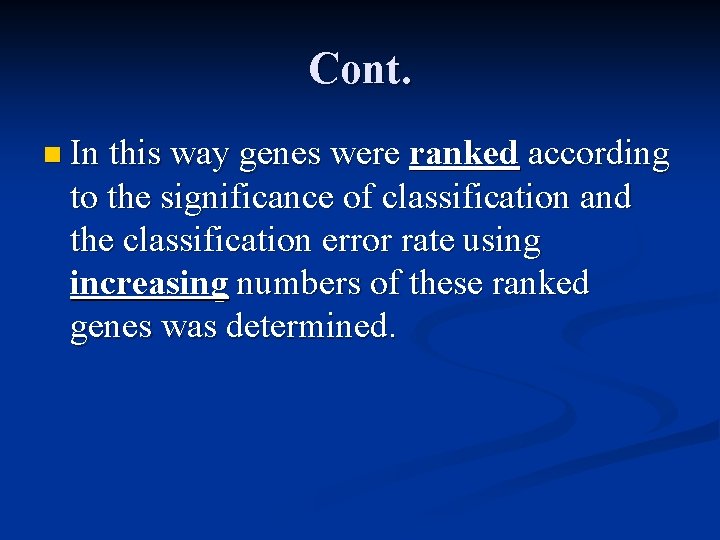 Cont.

In this way genes were ranked according to the significance of classification and the classification error rate using increasing numbers of these ranked genes was determined.